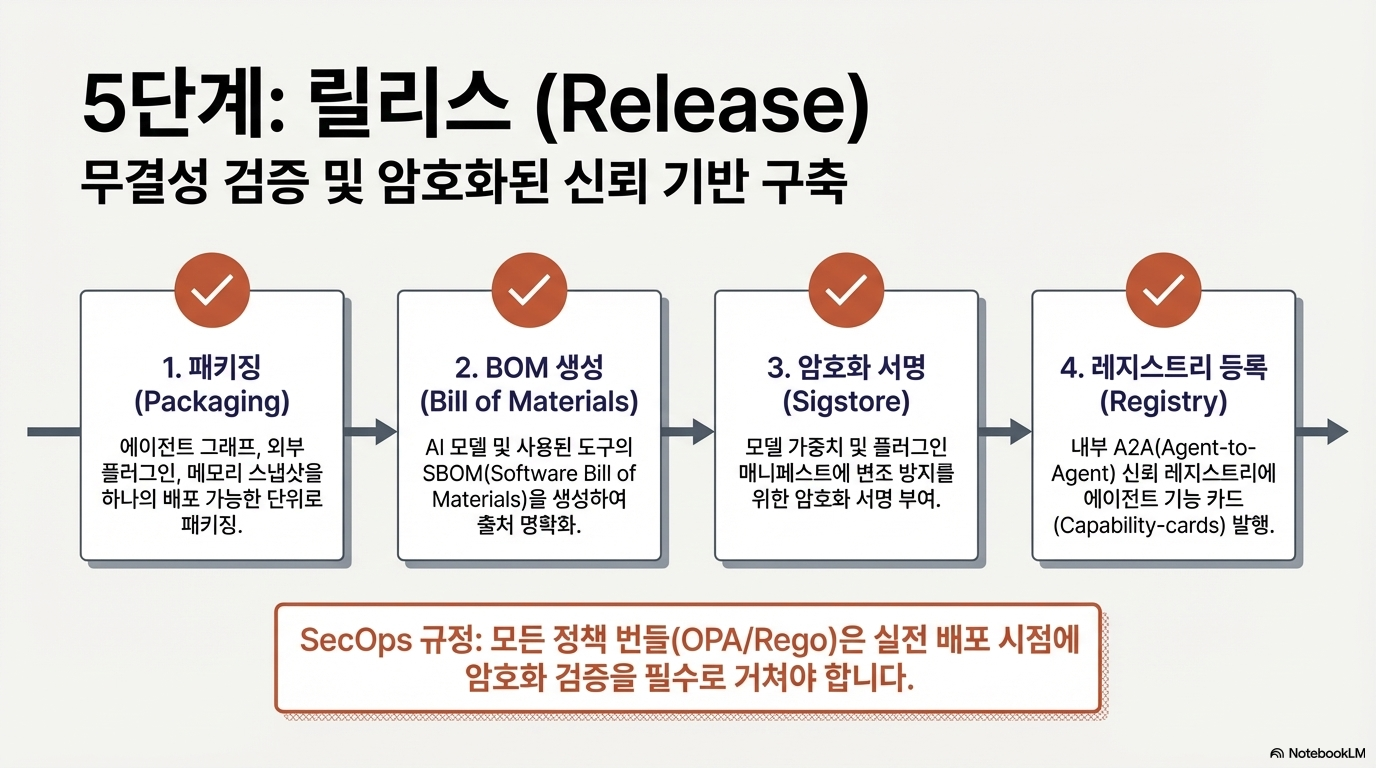 5단계: 릴리스 (Release)

무결성 검증 및 암호화된 신뢰 기반 구축

1. 패키징 (Packaging)

에이전트 그래프, 외부 플러그인, 메모리 스냅샷을 하나의 배포 가능한 단위로 패키징.

2. BOM 생성 (Bill of Materials)

AI 모델 및 사용된 도구의 SBOM(Software Bill of Materials)을 생성하여 출처 명확화.

3. 암호화 서명 (Sigstore)

모델 가중치 및 플러그인 매니페스트에 변조 방지를 위한 암호화 서명 부여.

4. 레지스트리 등록 (Registry)

내부 A2A(Agent-to-Agent) 신뢰 레지스트리에 에이전트 기능 카드 (Capability-cards) 발행.

SecOps 규정: 모든 정책 번들(OPA/Rego)은 실전 배포 시점에 암호화 검증을 필수로 거쳐야 합니다.

NotebookLM